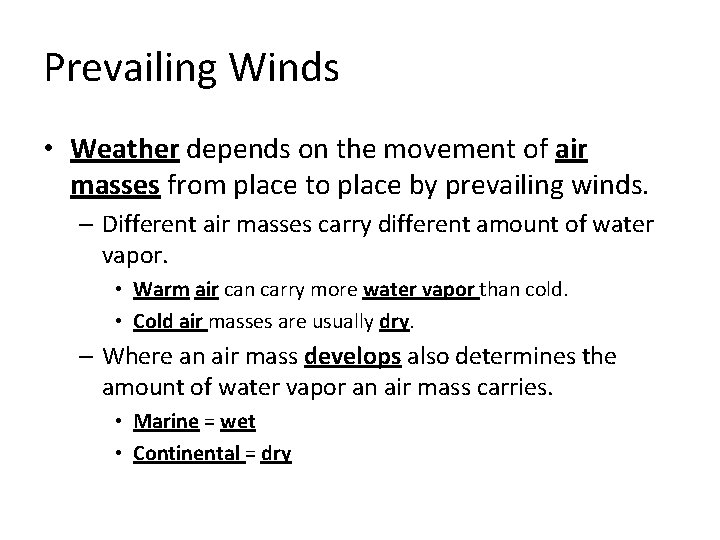 Prevailing Winds

• Weather depends on the movement of air masses from place to place by prevailing winds.
– Different air masses carry different amount of water vapor.
• Warm air can carry more water vapor than cold.
• Cold air masses are usually dry.
– Where an air mass develops also determines the amount of water vapor an air mass carries.
• Marine = wet
• Continental = dry